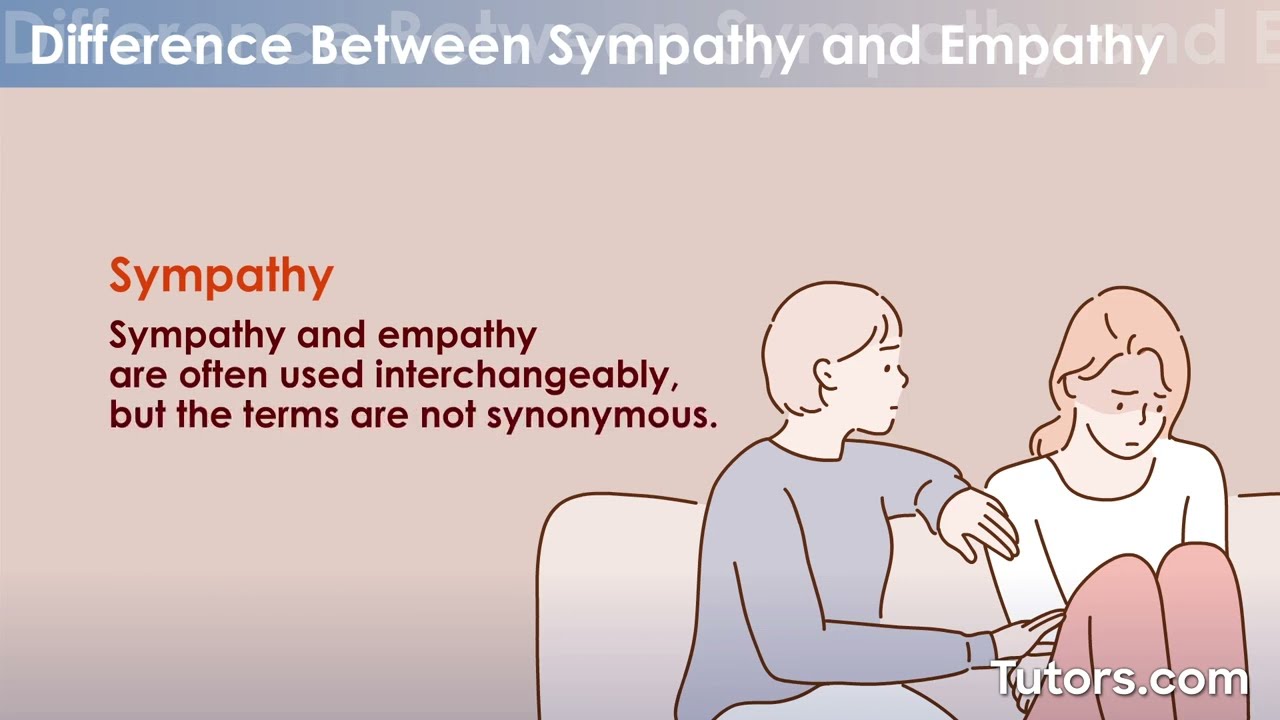 Difference Between Sympathy and Empathy

Sympathy

Sympathy and empathy are often used interchangeably, but the terms are not synonymous.

Tutors.com